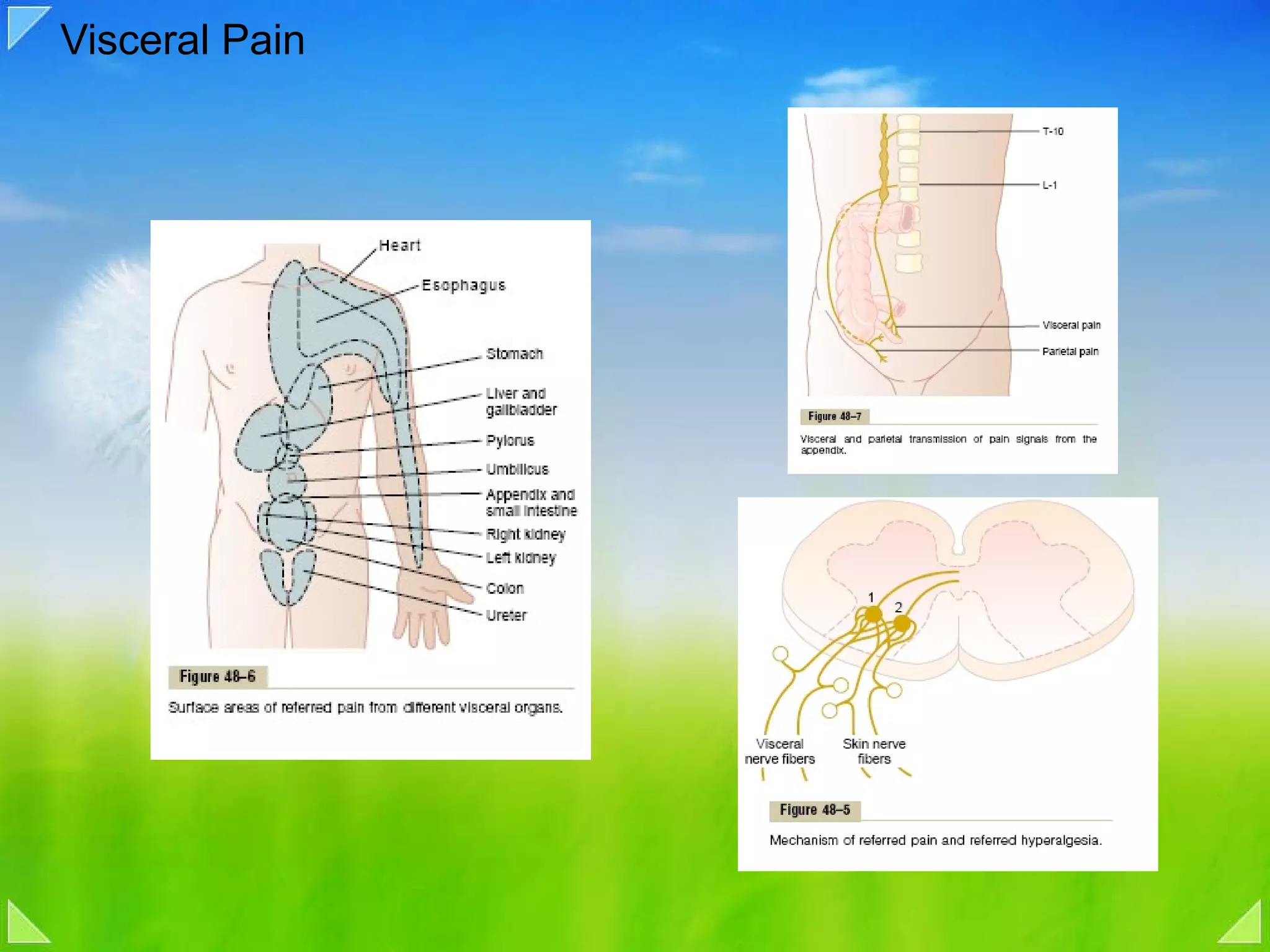 Visceral Pain

Heart
Esophagus
Stomach
Liver and gallbladder
Pylorus
Umbilicus
Appendix and small intestine
Right kidney
Left kidney
Colon
Ureter

Figure 48–6

Surface areas of referred pain from different visceral organs.

T-10
L-1
Visceral pain
Parietal pain

Figure 48–7

Visceral and parietal transmission of pain signals from the appendix.

1
2
Visceral nerve fibers
Skin nerve fibers

Figure 48–5

Mechanism of referred pain and referred hyperalgesia.